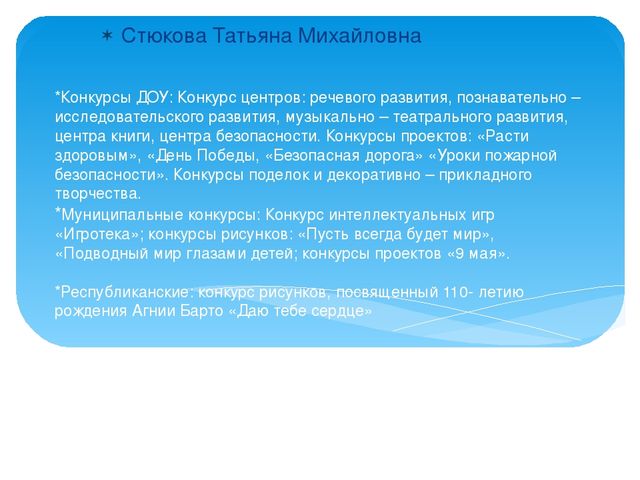 ✶ Стюкова Татьяна Михайловна

*Конкурсы ДОУ: Конкурс центров: речевого развития, познавательно – исследовательского развития, музыкально – театрального развития, центра книги, центра безопасности. Конкурсы проектов: «Расти здоровым», «День Победы, «Безопасная дорога» «Уроки пожарной безопасности». Конкурсы поделок и декоративно – прикладного творчества.

*Муниципальные конкурсы: Конкурс интеллектуальных игр «Игротека»; конкурсы рисунков: «Пусть всегда будет мир», «Подводный мир глазами детей; конкурсы проектов «9 мая».

*Республиканские: конкурс рисунков, посвященный 110- летию рождения Агнии Барто «Даю тебе сердце»